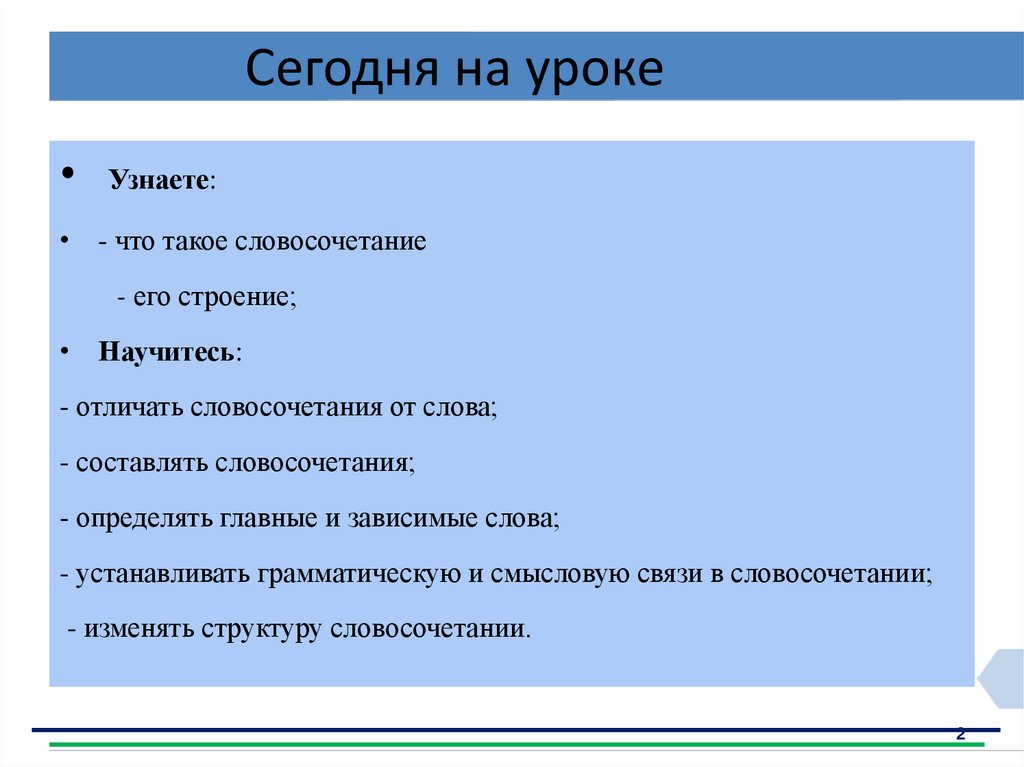 Сегодня на уроке

• Узнаете:

• - что такое словосочетание

- его строение;

• Научитесь:

- отличать словосочетания от слова;

- составлять словосочетания;

- определять главные и зависимые слова;

- устанавливать грамматическую и смысловую связи в словосочетании;

- изменять структуру словосочетании.

2